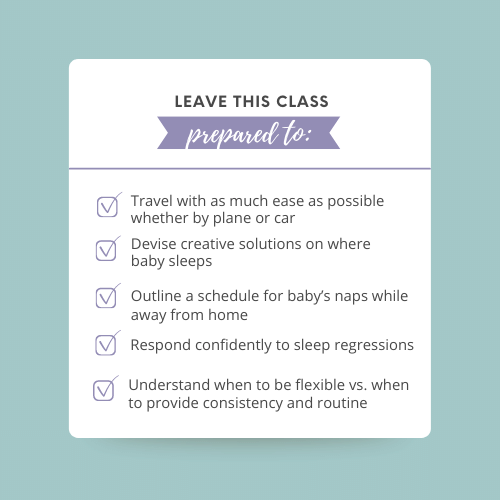 LEAVE THIS CLASS

prepared to:

Travel with as much ease as possible whether by plane or car

Devise creative solutions on where baby sleeps

Outline a schedule for baby's naps while away from home

Respond confidently to sleep regressions

Understand when to be flexible vs. when to provide consistency and routine